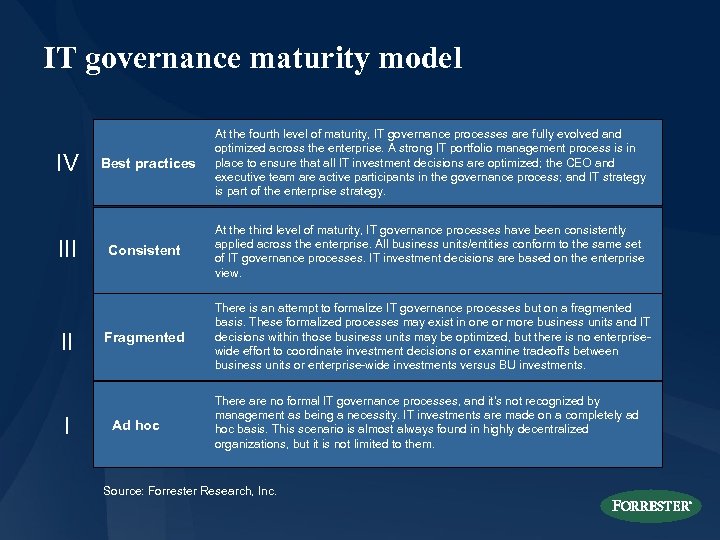 IT governance maturity model

| | | |
|---|---|---|
| IV | Best practices | At the fourth level of maturity, IT governance processes are fully evolved and optimized across the enterprise. A strong IT portfolio management process is in place to ensure that all IT investment decisions are optimized; the CEO and executive team are active participants in the governance process; and IT strategy is part of the enterprise strategy. |
| III | Consistent | At the third level of maturity, IT governance processes have been consistently applied across the enterprise. All business units/entities conform to the same set of IT governance processes. IT investment decisions are based on the enterprise view. |
| II | Fragmented | There is an attempt to formalize IT governance processes but on a fragmented basis. These formalized processes may exist in one or more business units and IT decisions within those business units may be optimized, but there is no enterprise-wide effort to coordinate investment decisions or examine tradeoffs between business units or enterprise-wide investments versus BU investments. |
| I | Ad hoc | There are no formal IT governance processes, and it's not recognized by management as being a necessity. IT investments are made on a completely ad hoc basis. This scenario is almost always found in highly decentralized organizations, but it is not limited to them. |

Source: Forrester Research, Inc.

FORRESTER®